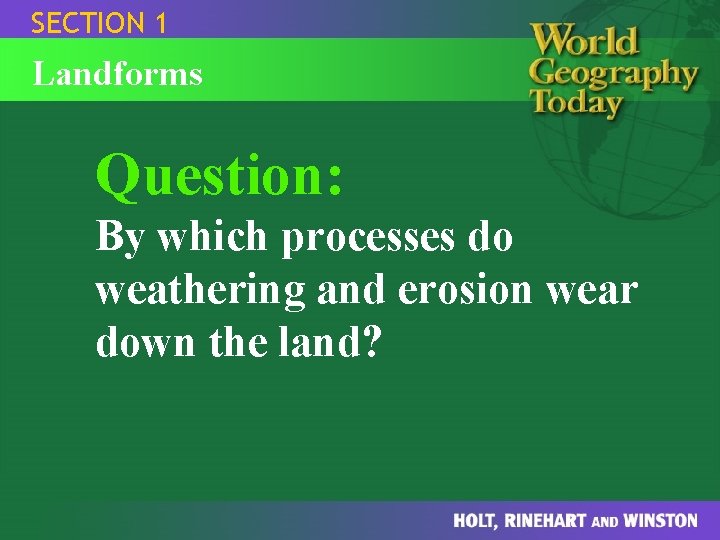 SECTION 1

Landforms

World Geography Today

Question:

By which processes do weathering and erosion wear down the land?

HOLT, RINEHART AND WINSTON